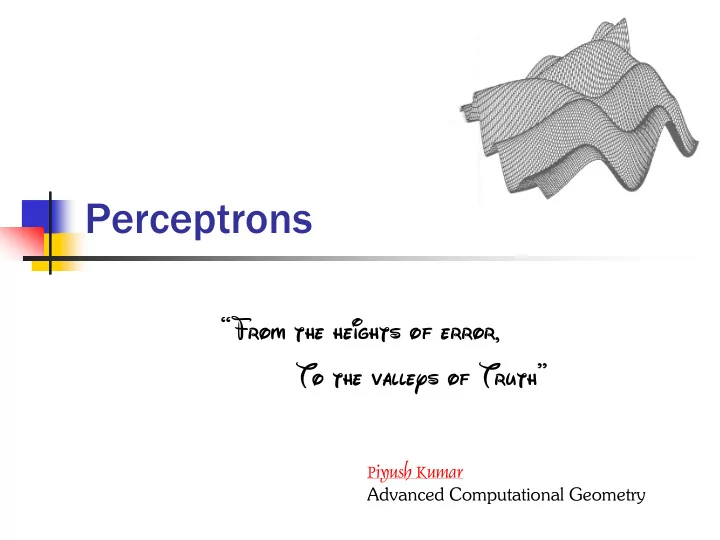 Perceptrons

"From the heights of error,
To the valleys of Truth"

Piyush Kumar
Advanced Computational Geometry